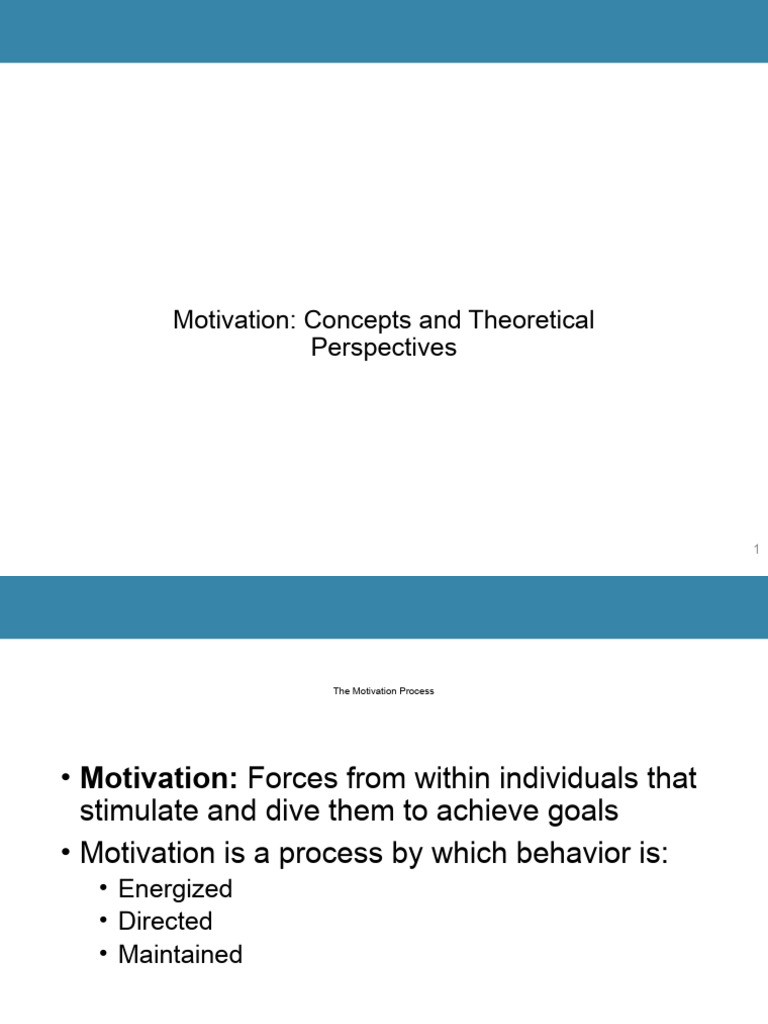 Motivation: Concepts and Theoretical Perspectives

1

The Motivation Process

• **Motivation:** Forces from within individuals that stimulate and dive them to achieve goals
• Motivation is a process by which behavior is:
  • Energized
  • Directed
  • Maintained